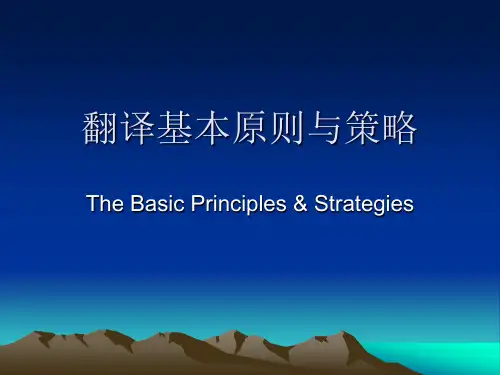 翻译基本原则与策略

The Basic Principles & Strategies